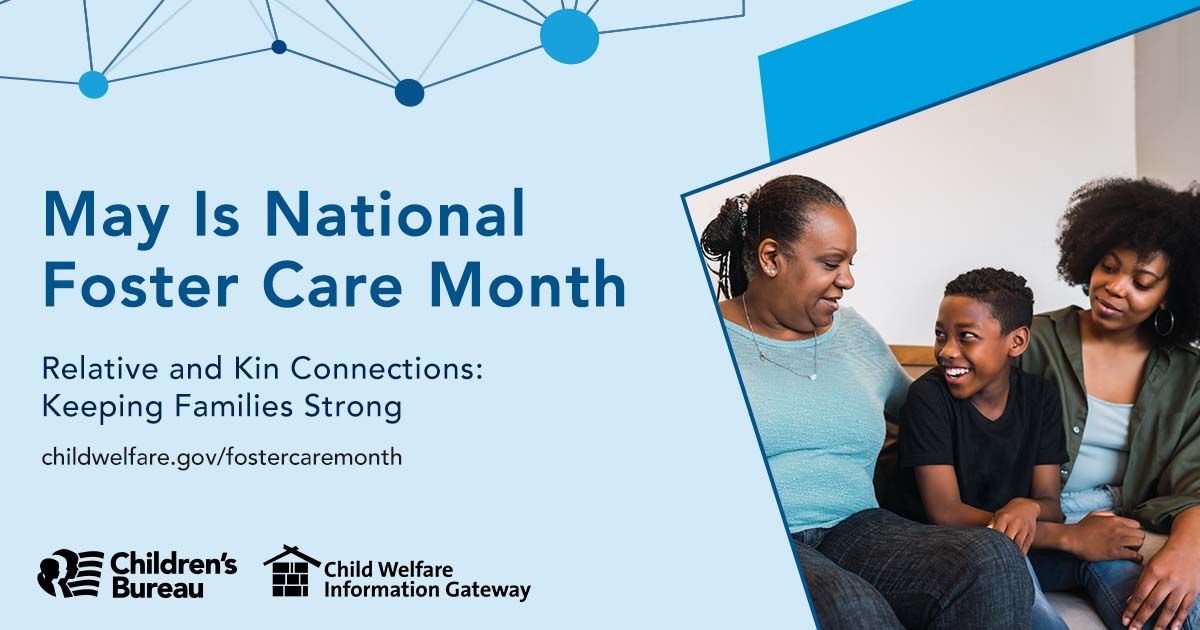 May Is National Foster Care Month

Relative and Kin Connections: Keeping Families Strong

childwelfare.gov/fostercaremonth

Children's Bureau

Child Welfare Information Gateway